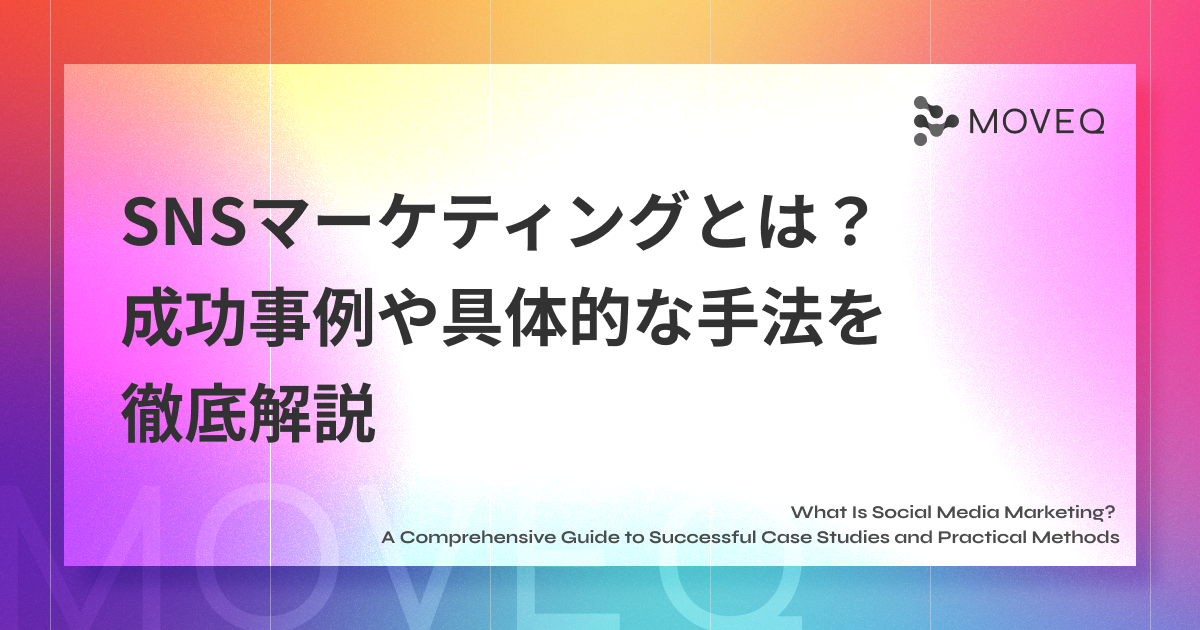 MOVEQ

SNSマーケティングとは？
成功事例や具体的な手法を
徹底解説

What Is Social Media Marketing?
A Comprehensive Guide to Successful Case Studies and Practical Methods

MOVEQ